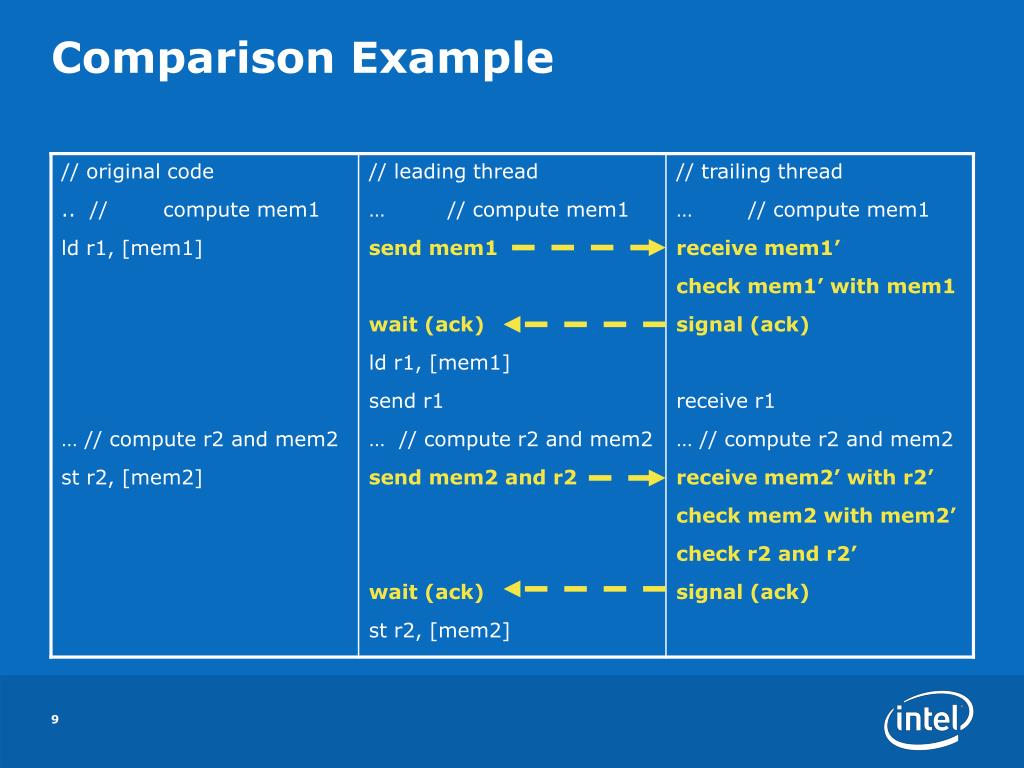 Comparison Example

| // original code | // leading thread | // trailing thread |
|---|---|---|
| .. // compute mem1 | … // compute mem1 | … // compute mem1 |
| ld r1, [mem1] | send mem1 | receive mem1’ |
| | | check mem1’ with mem1 |
| | wait (ack) | signal (ack) |
| | ld r1, [mem1] | |
| | send r1 | receive r1 |
| … // compute r2 and mem2 | … // compute r2 and mem2 | … // compute r2 and mem2 |
| st r2, [mem2] | send mem2 and r2 | receive mem2’ with r2’ |
| | | check mem2 with mem2’ |
| | | check r2 and r2’ |
| | wait (ack) | signal (ack) |
| | st r2, [mem2] | |

9

intel